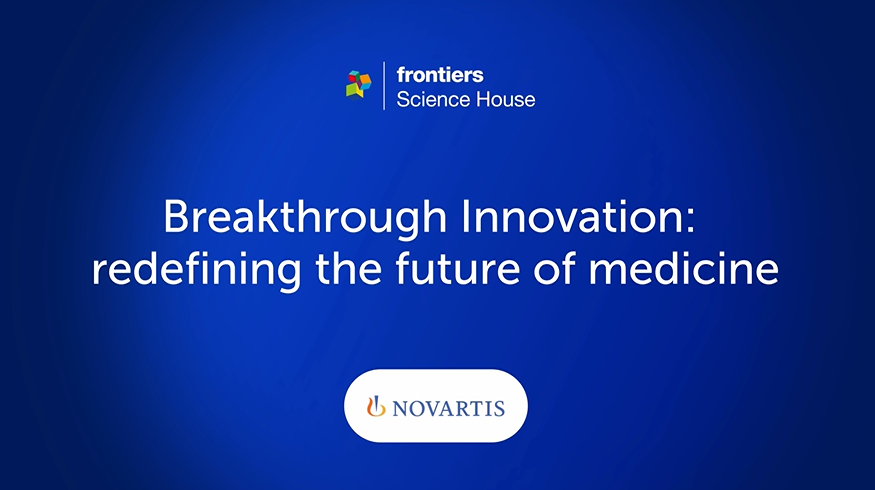 frontiers
Science House

Breakthrough Innovation: redefining the future of medicine

NOVARTIS